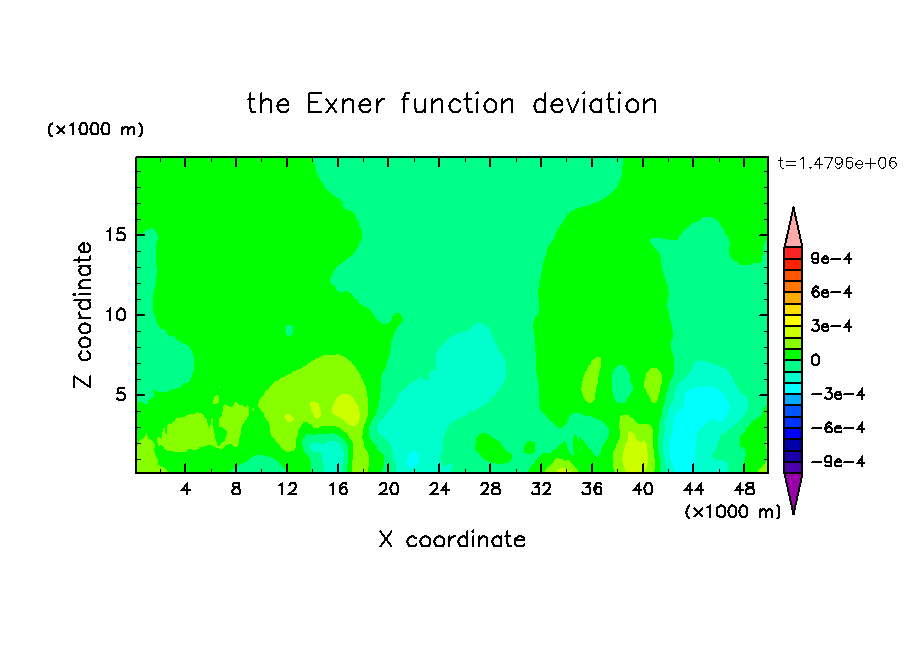 the Exner function deviation

(×1000 m)

t=1.4796e+06

Z coordinate

15
10
5

4 8 12 16 20 24 28 32 36 40 44 48

(×1000 m)

X coordinate

9e−4
6e−4
3e−4
0
−3e−4
−6e−4
−9e−4